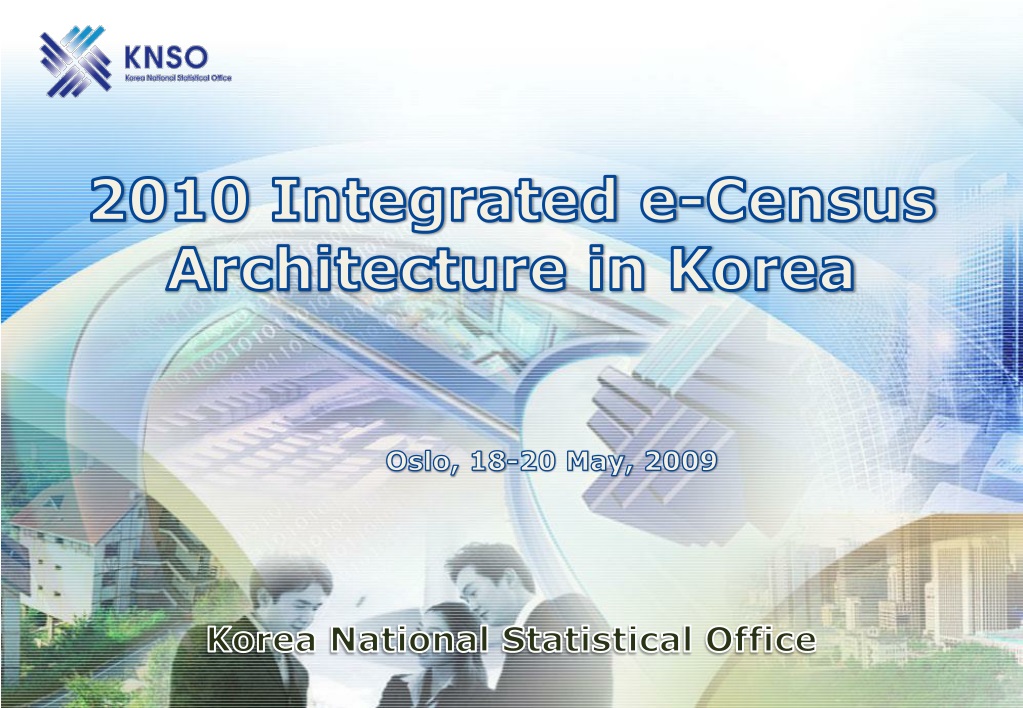 KNSO
Korea National Statistical Office

2010 Integrated e-Census Architecture in Korea

Oslo, 18-20 May, 2009

Korea National Statistical Office